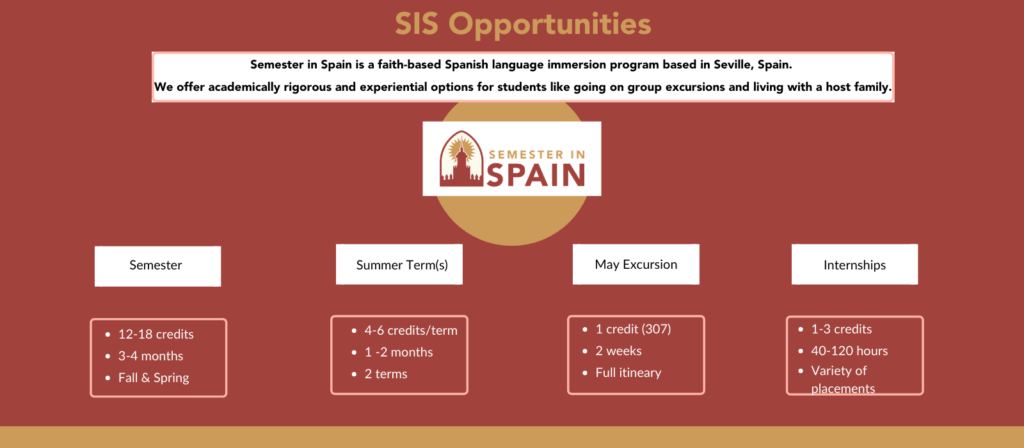 SIS Opportunities

Semester in Spain is a faith-based Spanish language immersion program based in Seville, Spain.
We offer academically rigorous and experiential options for students like going on group excursions and living with a host family.

SEMESTER IN SPAIN

Semester

- 12-18 credits
- 3-4 months
- Fall & Spring

Summer Term(s)

- 4-6 credits/term
- 1 -2 months
- 2 terms

May Excursion

- 1 credit (307)
- 2 weeks
- Full itineary

Internships

- 1-3 credits
- 40-120 hours
- Variety of placements